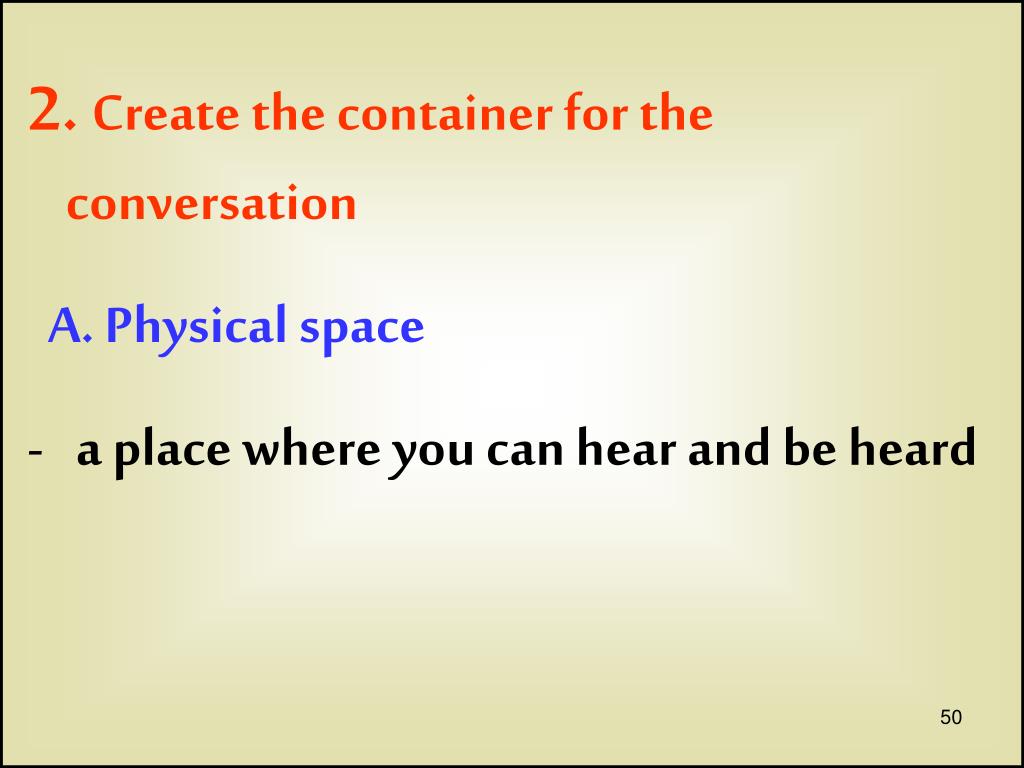 2. Create the container for the conversation

A. Physical space

- a place where you can hear and be heard

50